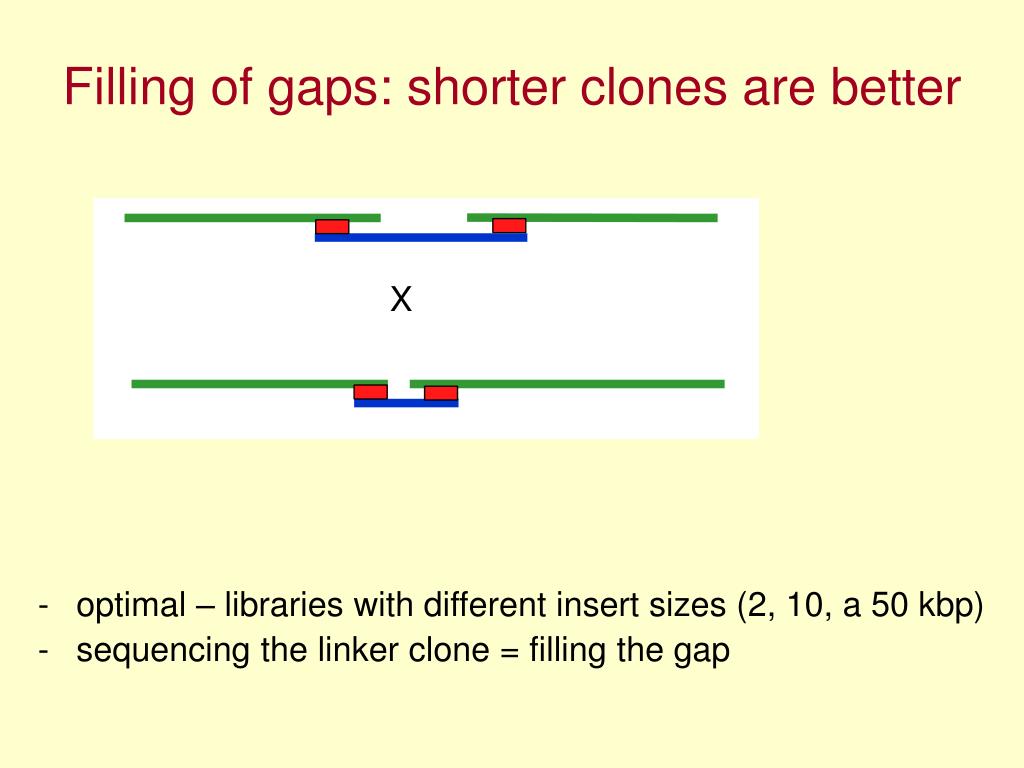 Filling of gaps: shorter clones are better

X

- optimal – libraries with different insert sizes (2, 10, a 50 kbp)
- sequencing the linker clone = filling the gap